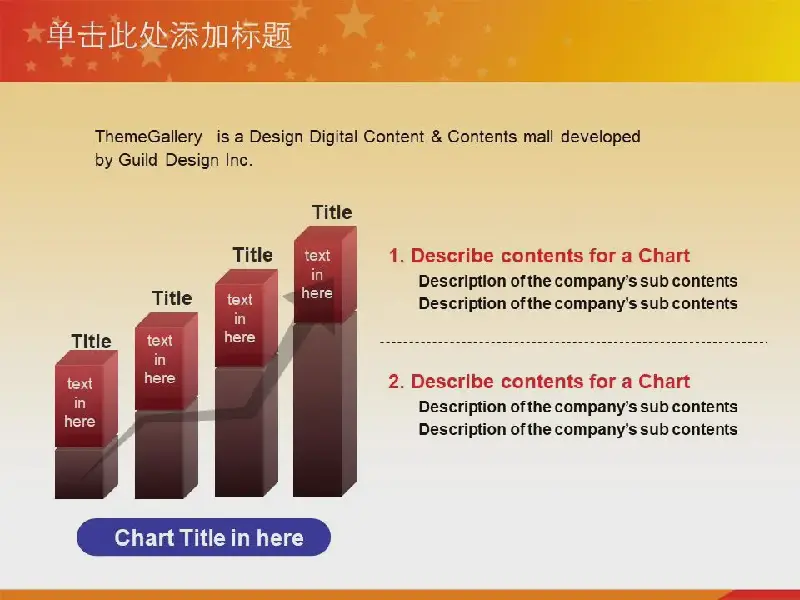 单击此处添加标题

ThemeGallery is a Design Digital Content & Contents mall developed by Guild Design Inc.

Title
text in here

Title
text in here

Title
text in here

Title
text in here

Chart Title in here

1. Describe contents for a Chart
Description of the company's sub contents
Description of the company's sub contents

2. Describe contents for a Chart
Description of the company's sub contents
Description of the company's sub contents